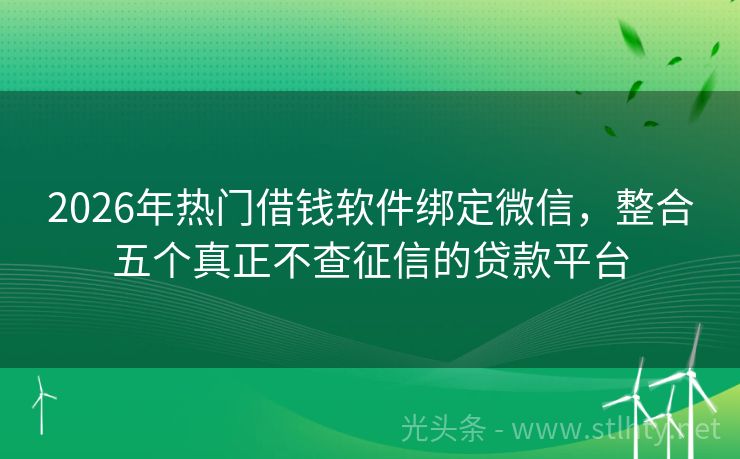 2026年热门借钱软件绑定微信，整合五个真正不查征信的贷款平台

光头条 - www.stlhty.net